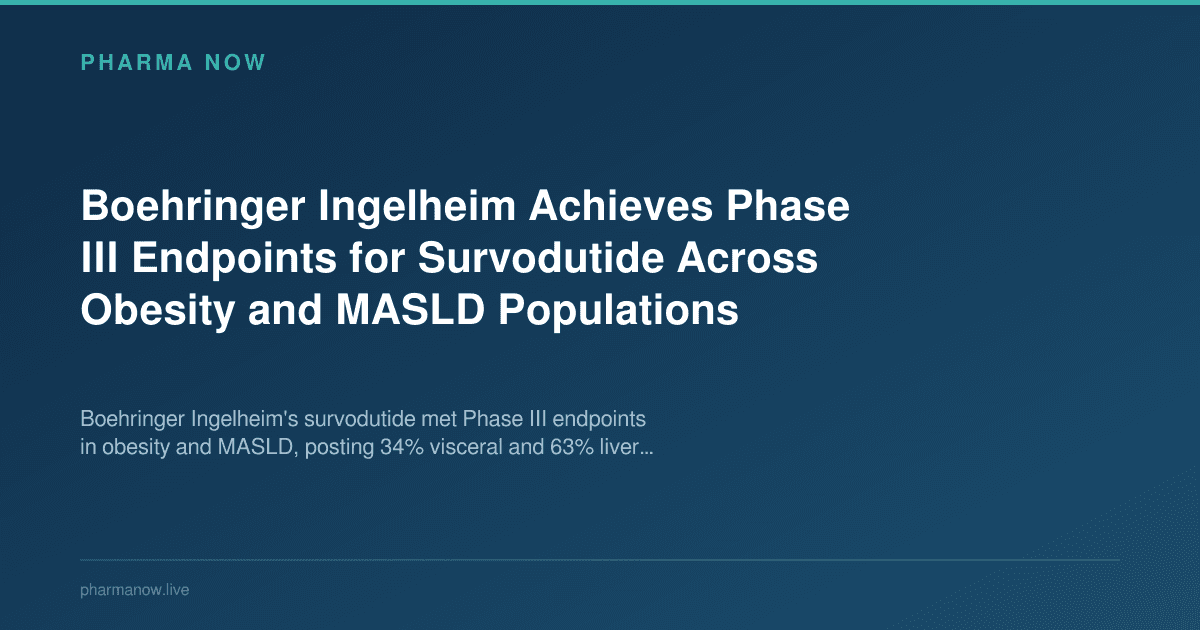 PHARMA NOW

Boehringer Ingelheim Achieves Phase III Endpoints for Survodutide Across Obesity and MASLD Populations

Boehringer Ingelheim's survodutide met Phase III endpoints in obesity and MASLD, posting 34% visceral and 63% liver...

pharmanow.live